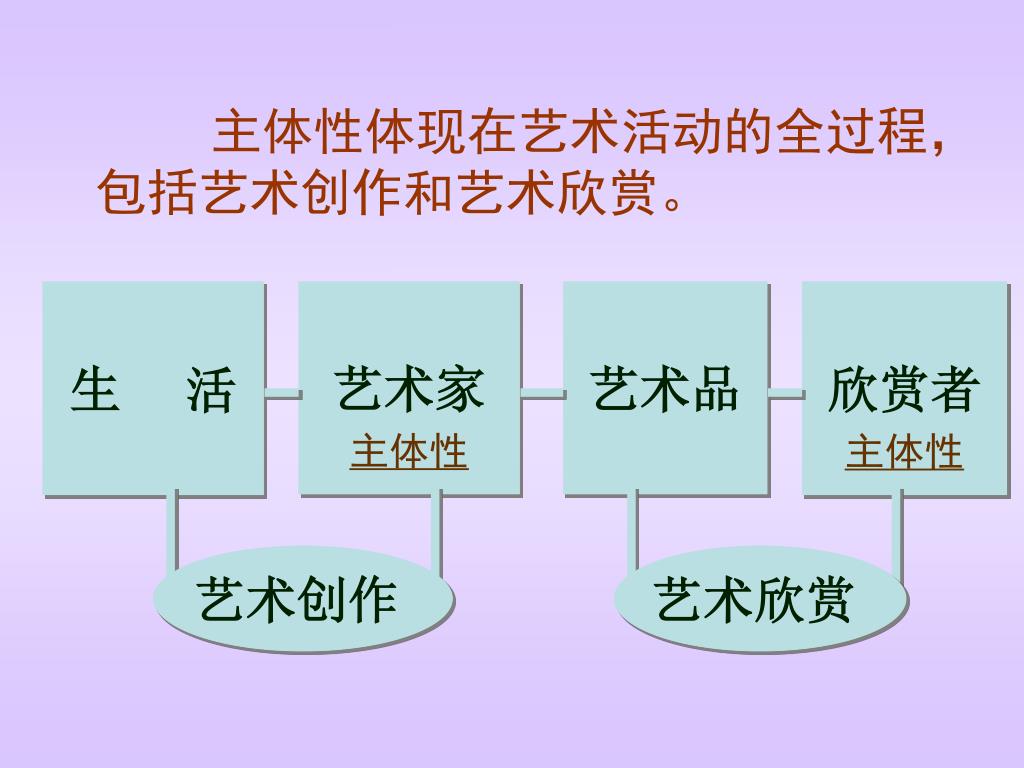 主体性体现在艺术活动的全过程，包括艺术创作和艺术欣赏。

生 活

艺术家
主体性

艺术品

欣赏者
主体性

艺术创作

艺术欣赏